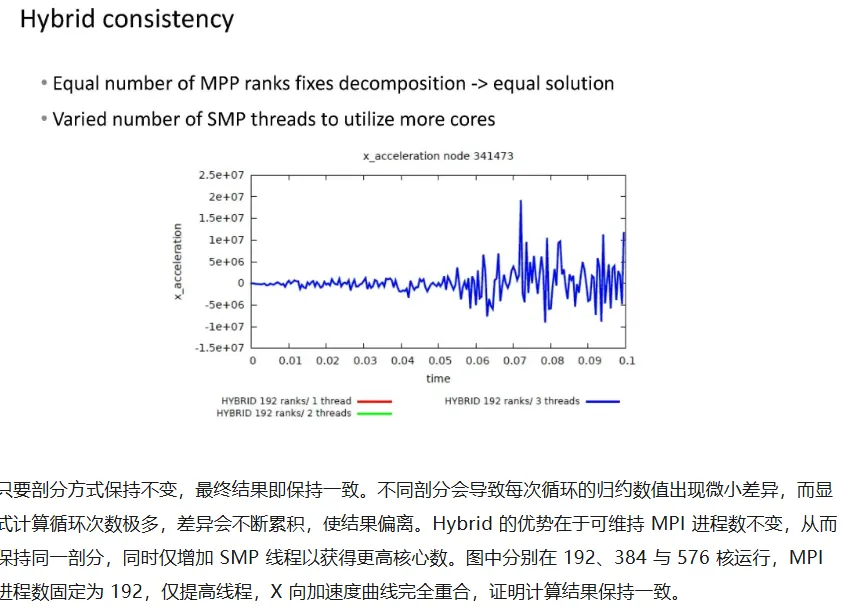 Hybrid consistency

• Equal number of MPP ranks fixes decomposition -> equal solution
• Varied number of SMP threads to utilize more cores

x_acceleration node 341473

2.5e+07
2e+07
1.5e+07
1e+07
5e+06
0
-5e+06
-1e+07
-1.5e+07

x_acceleration

0 0.01 0.02 0.03 0.04 0.05 0.06 0.07 0.08 0.09 0.1

time

HYBRID 192 ranks/ 1 thread
HYBRID 192 ranks/ 2 threads
HYBRID 192 ranks/ 3 threads

只要剖分方式保持不变，最终结果即保持一致。不同剖分会导致每次循环的归约数值出现微小差异，而显式计算循环次数极多，差异会不断累积，使结果偏离。Hybrid 的优势在于可维持 MPI 进程数不变，从而保持同一剖分，同时仅增加 SMP 线程以获得更高核心数。图中分别在 192、384 与 576 核运行，MPI 进程数固定为 192，仅提高线程，X 向加速度曲线完全重合，证明计算结果保持一致。